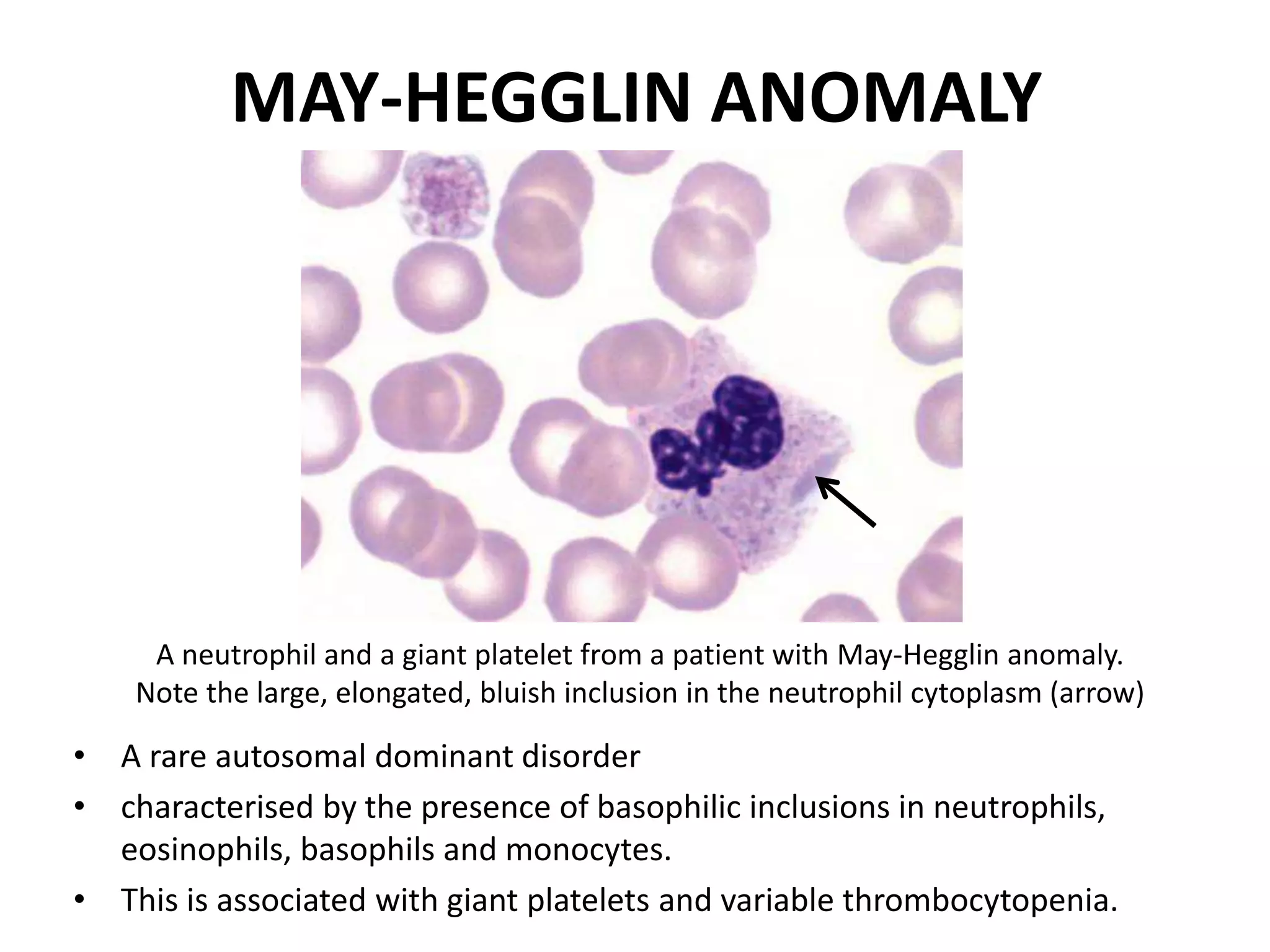 MAY-HEGGLIN ANOMALY

A neutrophil and a giant platelet from a patient with May-Hegglin anomaly. Note the large, elongated, bluish inclusion in the neutrophil cytoplasm (arrow)

• A rare autosomal dominant disorder
• characterised by the presence of basophilic inclusions in neutrophils, eosinophils, basophils and monocytes.
• This is associated with giant platelets and variable thrombocytopenia.